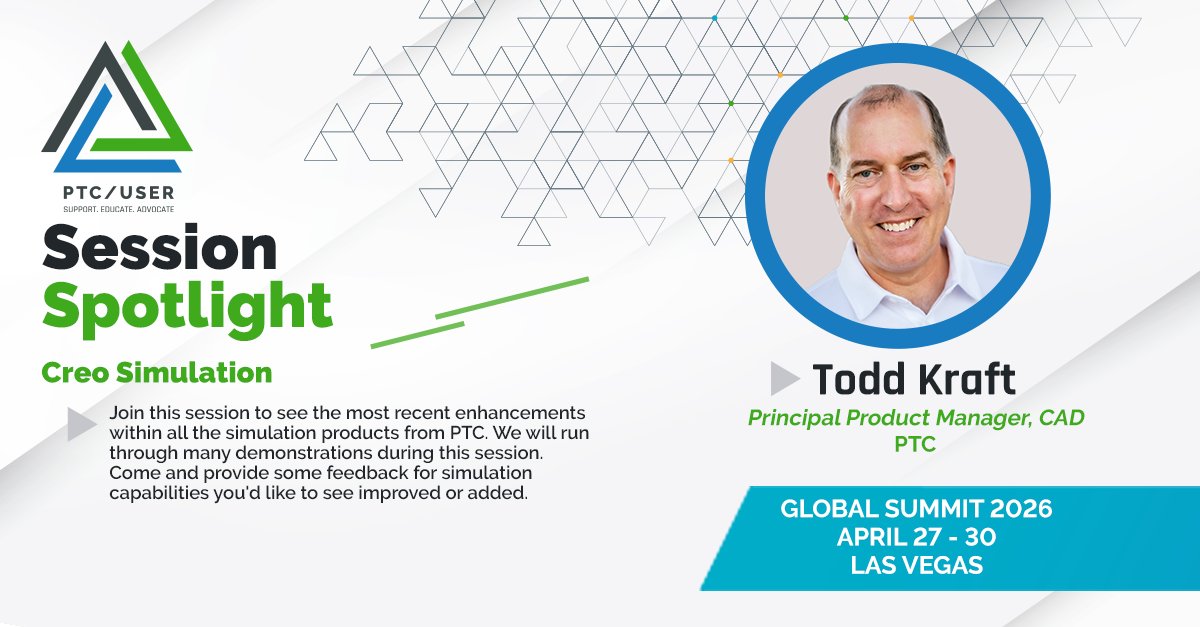 PTC/USER
SUPPORT. EDUCATE. ADVOCATE

Session Spotlight

Creo Simulation

Join this session to see the most recent enhancements within all the simulation products from PTC. We will run through many demonstrations during this session. Come and provide some feedback for simulation capabilities you'd like to see improved or added.

Todd Kraft
Principal Product Manager, CAD
PTC

GLOBAL SUMMIT 2026
APRIL 27 - 30
LAS VEGAS